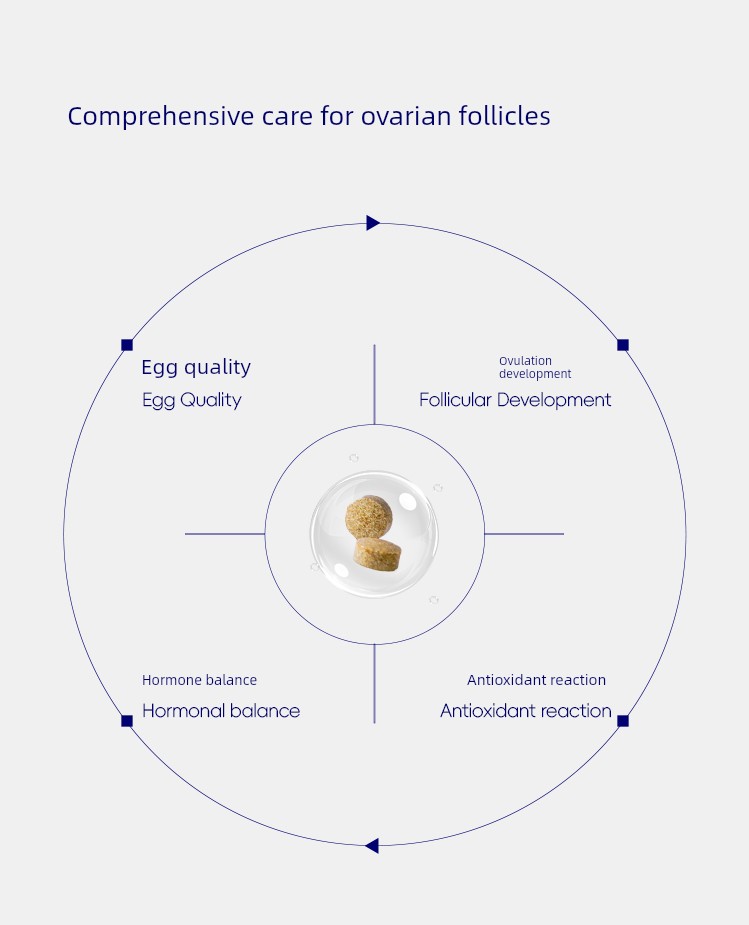 Comprehensive care for ovarian follicles

Egg quality
Egg Quality

Ovulation development
Follicular Development

Hormone balance
Hormonal balance

Antioxidant reaction
Antioxidant reaction